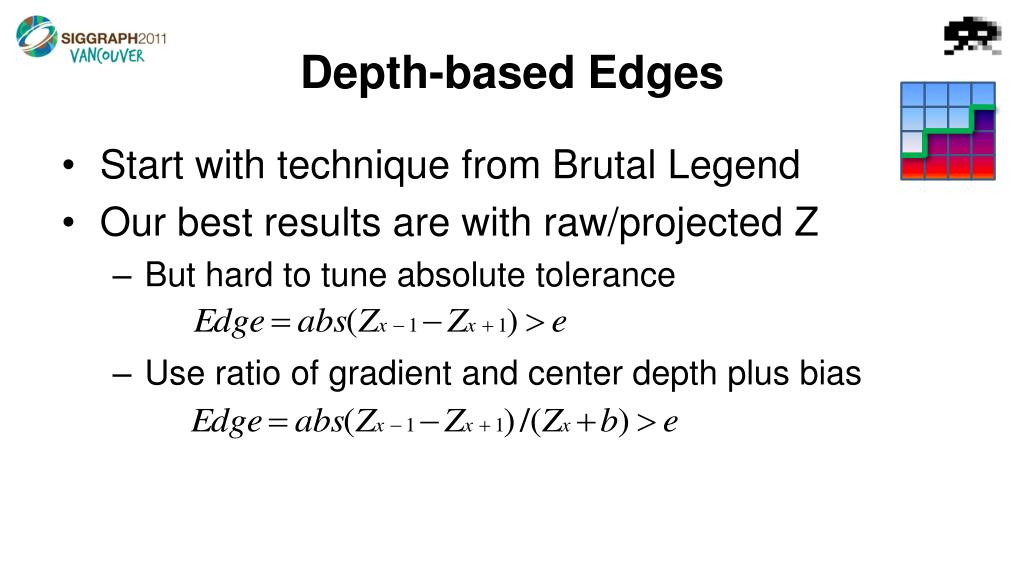 SIGGRAPH2011 VANCOUVER

Depth-based Edges

• Start with technique from Brutal Legend
• Our best results are with raw/projected Z
– But hard to tune absolute tolerance
$Edge = abs(Z_{x-1} - Z_{x+1}) > e$
– Use ratio of gradient and center depth plus bias
$Edge = abs(Z_{x-1} - Z_{x+1}) / (Z_x + b) > e$